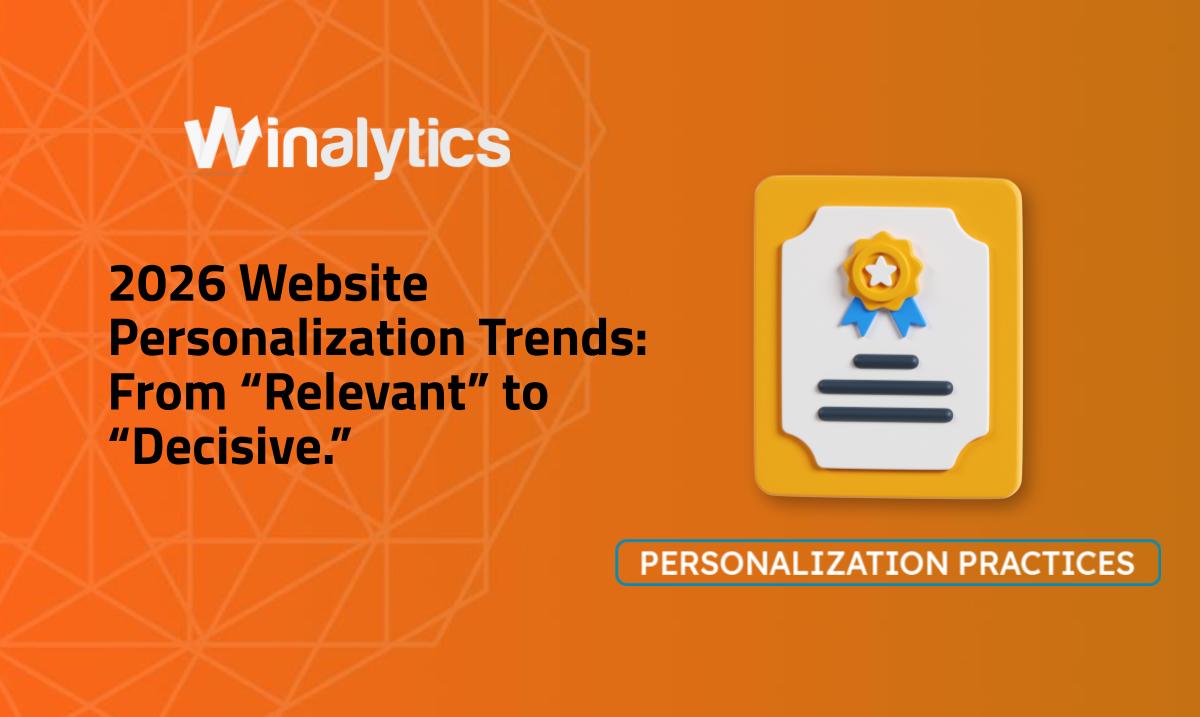 Winalytics

2026 Website Personalization Trends: From “Relevant” to “Decisive.”

PERSONALIZATION PRACTICES